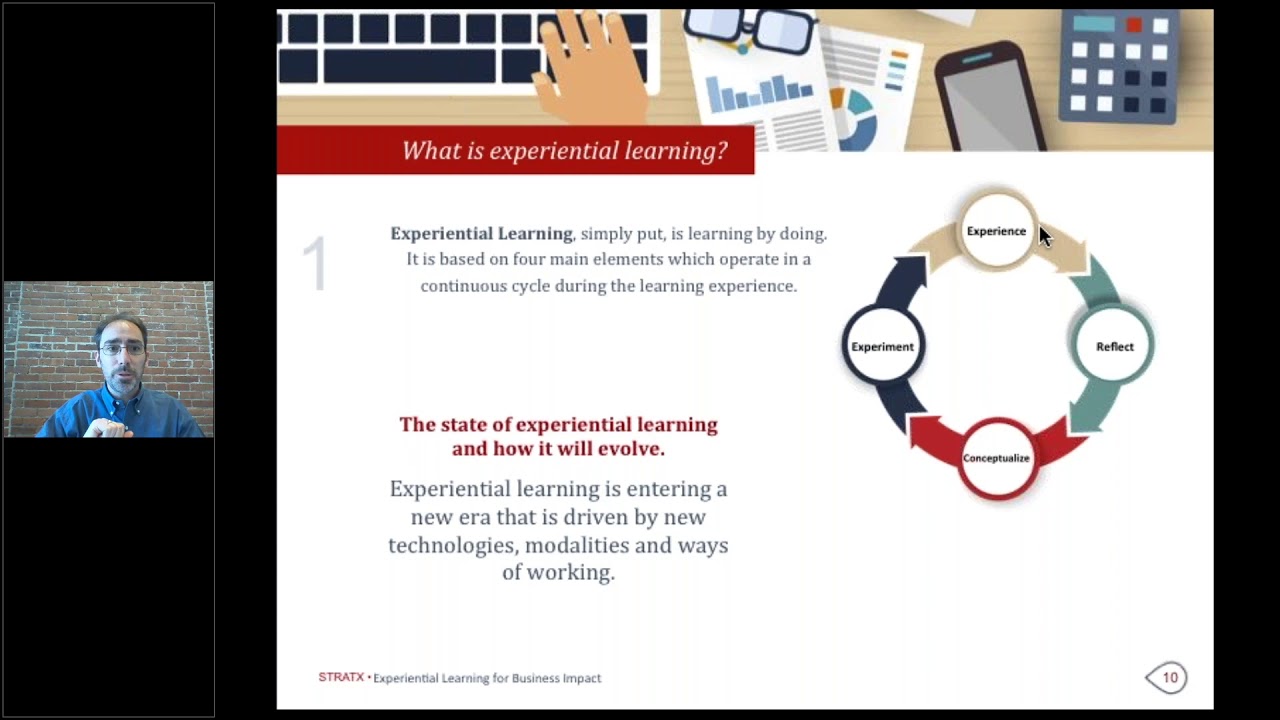 What is experiential learning?

1

**Experiential Learning**, simply put, is learning by doing. It is based on four main elements which operate in a continuous cycle during the learning experience.

Experience

Reflect

Conceptualize

Experiment

The state of experiential learning and how it will evolve.

Experiential learning is entering a new era that is driven by new technologies, modalities and ways of working.

STRATX • Experiential Learning for Business Impact

10